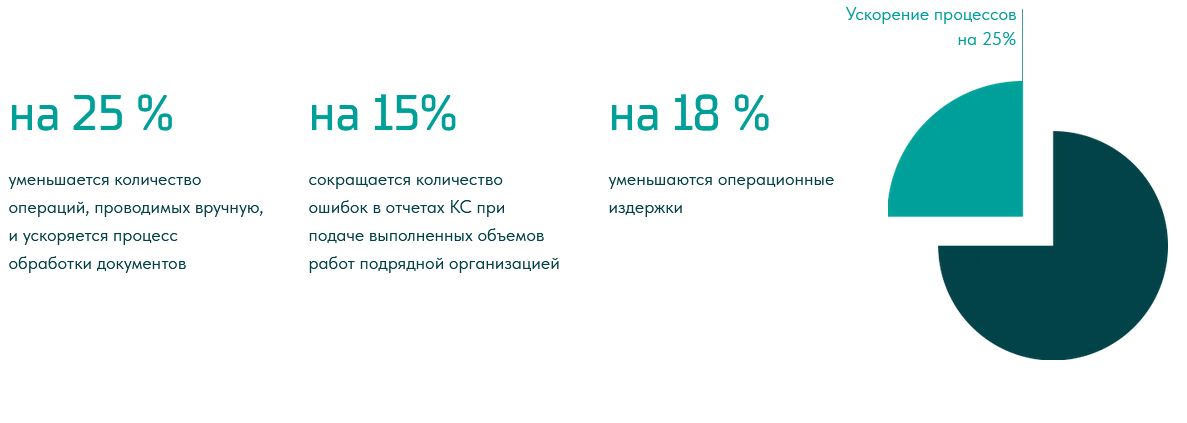 на 25 %

уменьшается количество операций, проводимых вручную, и ускоряется процесс обработки документов

на 15%

сокращается количество ошибок в отчетах КС при подаче выполненных объемов работ подрядной организацией

на 18 %

уменьшаются операционные издержки

Ускорение процессов на 25%